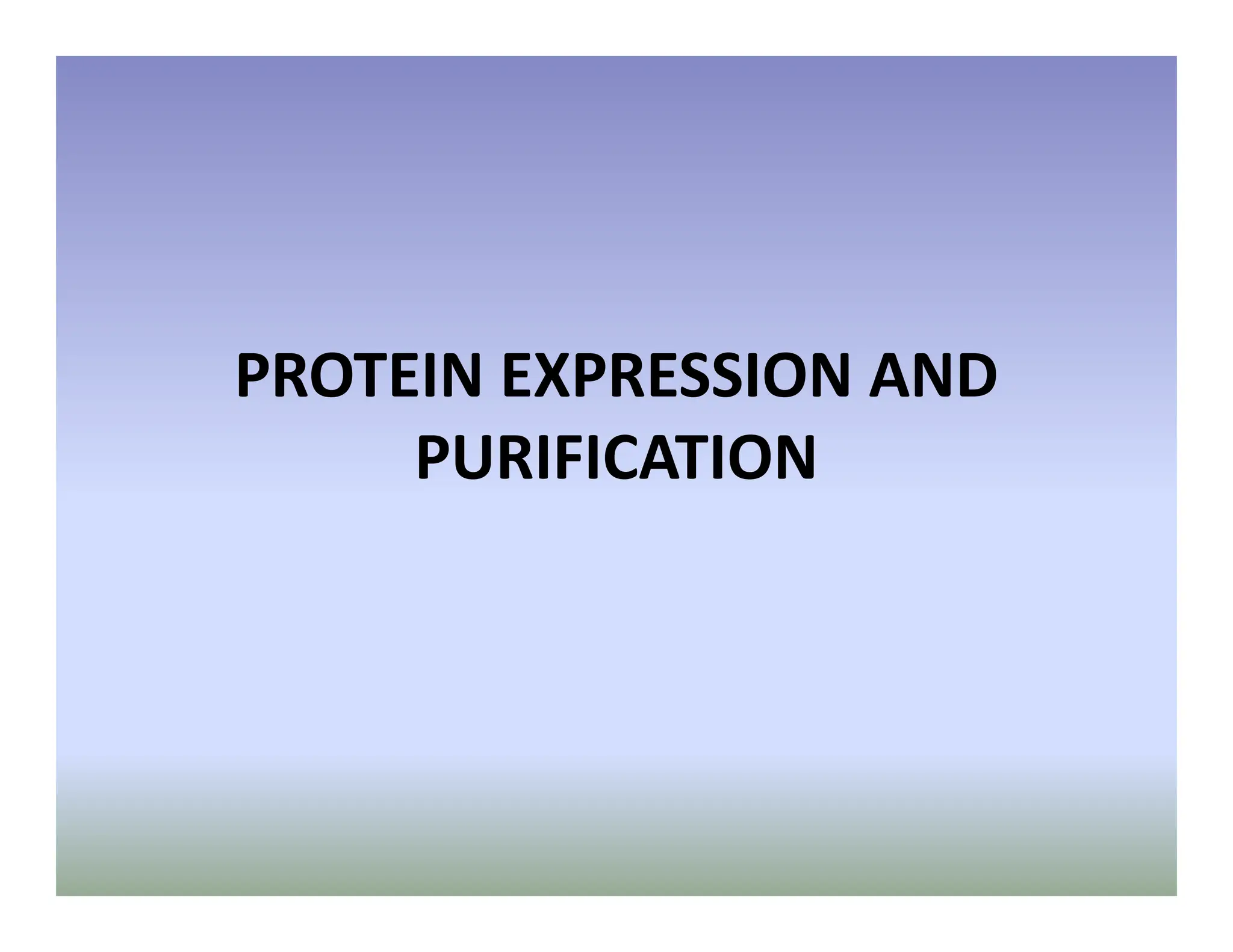 PROTEIN EXPRESSION AND PURIFICATION